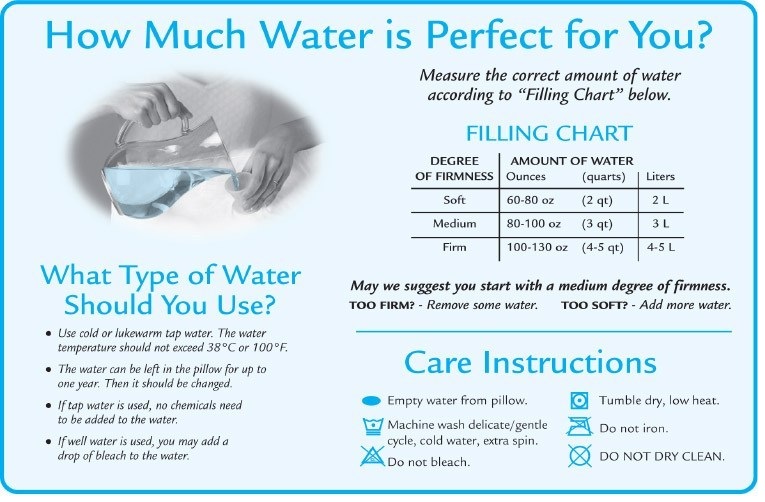 How Much Water is Perfect for You?

Measure the correct amount of water according to "Filling Chart" below.

FILLING CHART

| DEGREE OF FIRMNESS | AMOUNT OF WATER Ounces | (quarts) | Liters |
|---|---|---|---|
| Soft | 60-80 oz | (2 qt) | 2 L |
| Medium | 80-100 oz | (3 qt) | 3 L |
| Firm | 100-130 oz | (4-5 qt) | 4-5 L |

May we suggest you start with a medium degree of firmness.
TOO FIRM? - Remove some water. TOO SOFT? - Add more water.

What Type of Water Should You Use?

• Use cold or lukewarm tap water. The water temperature should not exceed 38°C or 100°F.
• The water can be left in the pillow for up to one year. Then it should be changed.
• If tap water is used, no chemicals need to be added to the water.
• If well water is used, you may add a drop of bleach to the water.

Care Instructions

Empty water from pillow.
Machine wash delicate/gentle cycle, cold water, extra spin.
Do not bleach.
Tumble dry, low heat.
Do not iron.
DO NOT DRY CLEAN.